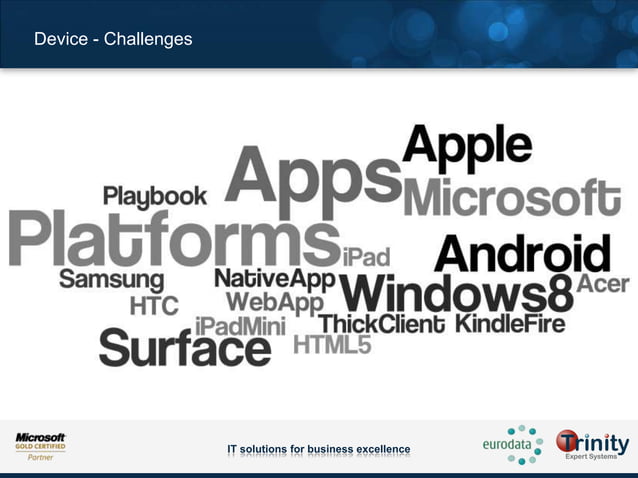 Device - Challenges

Apple
Apps
Microsoft
Playbook
Platforms
iPad
Android
Samsung
NativeApp
Windows8
Acer
HTC
WebApp
iPadMini
ThickClient
KindleFire
Surface
HTML5

Microsoft GOLD CERTIFIED Partner

IT solutions for business excellence

eurodata

Trinity Expert Systems